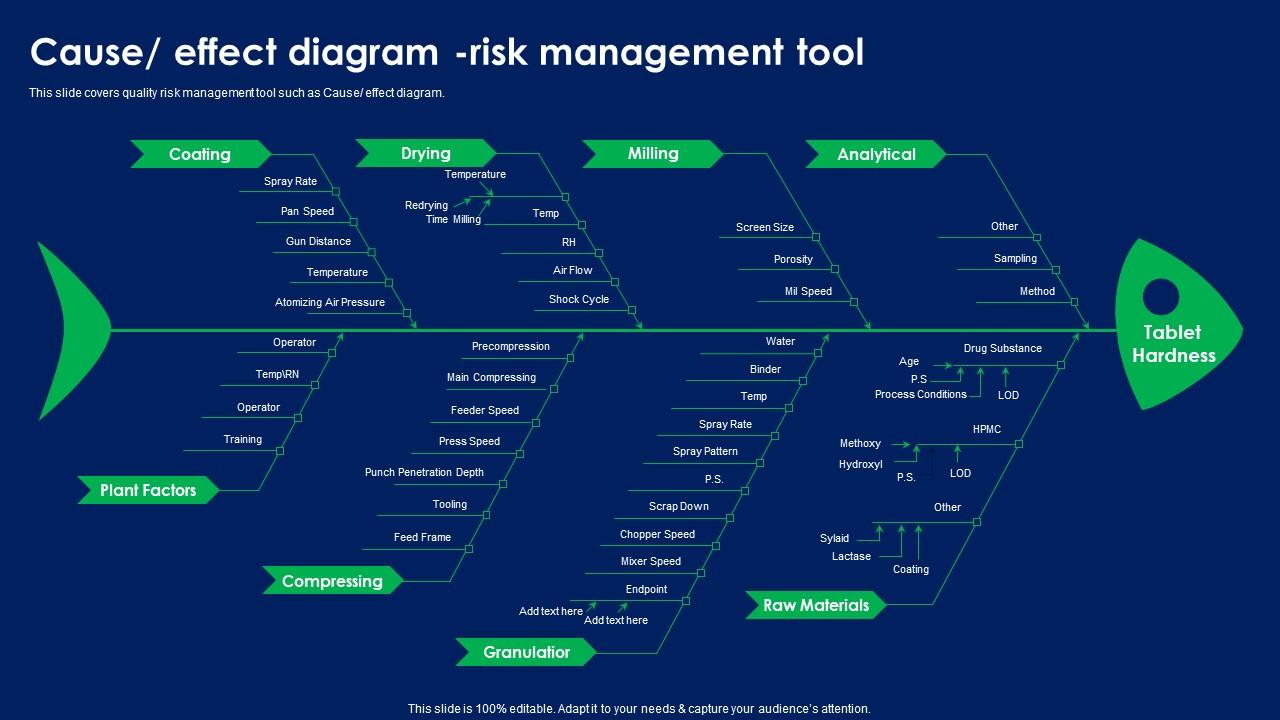 Cause/ effect diagram -risk management tool

This slide covers quality risk management tool such as Cause/ effect diagram.

Coating
Spray Rate
Pan Speed
Gun Distance
Temperature
Atomizing Air Pressure

Drying
Temperature
Redrying
Time Milling
Temp
RH
Air Flow
Shock Cycle

Milling
Screen Size
Porosity
Mil Speed

Analytical
Other
Sampling
Method

Tablet Hardness

Operator
Temp\RN
Operator
Training
Plant Factors

Precompression
Main Compressing
Feeder Speed
Press Speed
Punch Penetration Depth
Tooling
Feed Frame
Compressing

Water
Binder
Temp
Spray Rate
Spray Pattern
P.S.
Scrap Down
Chopper Speed
Mixer Speed
Endpoint
Add text here
Add text here
Granulatior

Drug Substance
Age
P.S
Process Conditions
LOD
HPMC
Methoxy
Hydroxyl
P.S.
LOD
Other
Sylaid
Lactase
Coating
Raw Materials

This slide is 100% editable. Adapt it to your needs & capture your audience's attention.